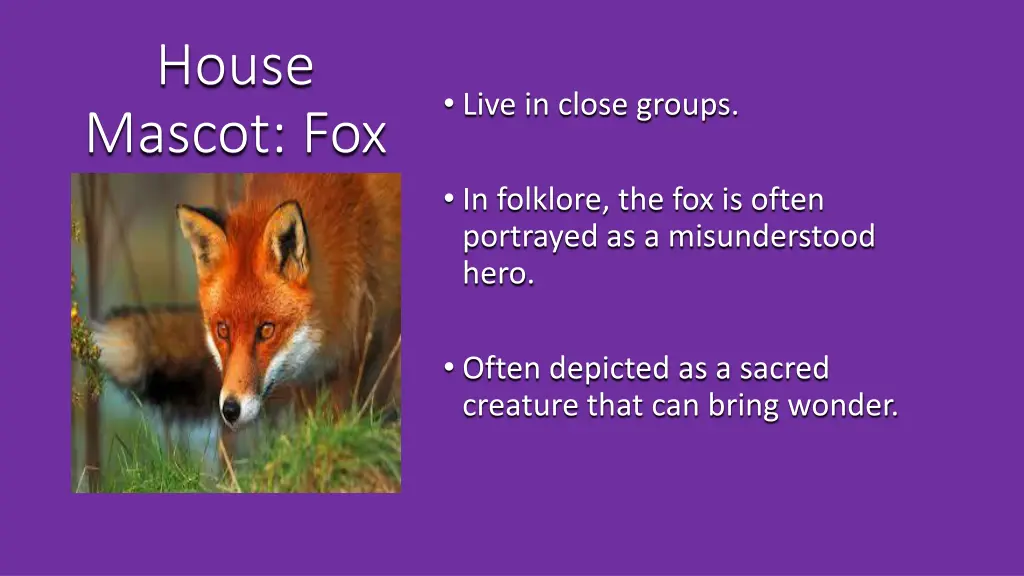 House Mascot: Fox

• Live in close groups.

• In folklore, the fox is often portrayed as a misunderstood hero.

• Often depicted as a sacred creature that can bring wonder.